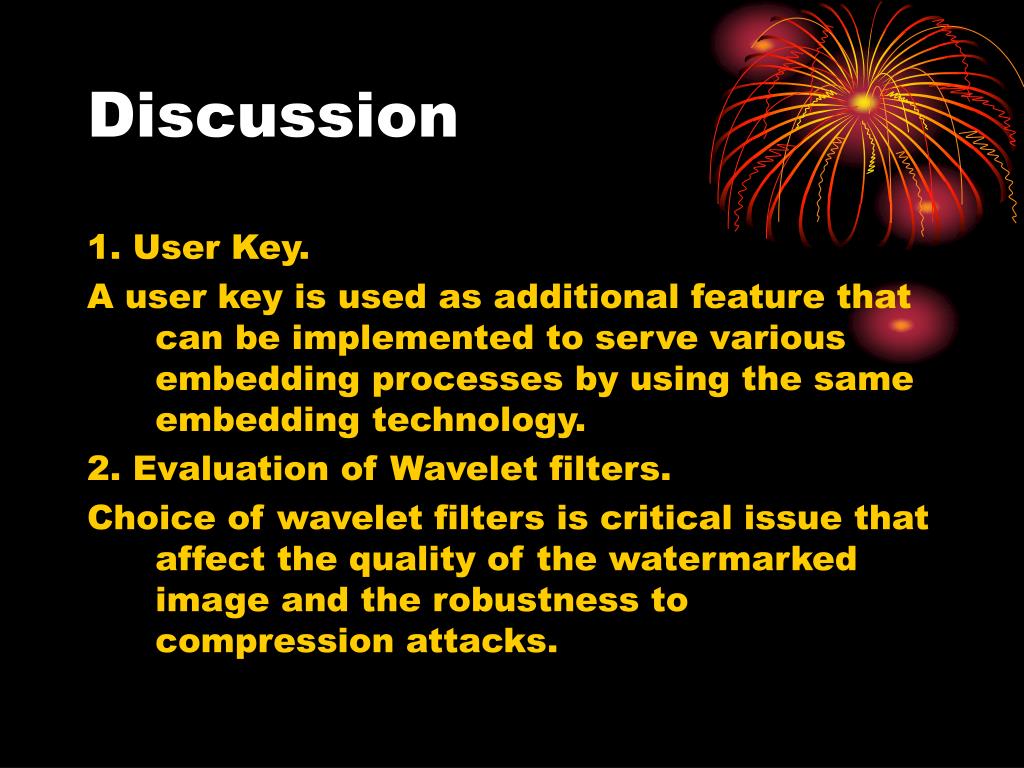 Discussion

1. User Key.

A user key is used as additional feature that can be implemented to serve various embedding processes by using the same embedding technology.

2. Evaluation of Wavelet filters.

Choice of wavelet filters is critical issue that affect the quality of the watermarked image and the robustness to compression attacks.